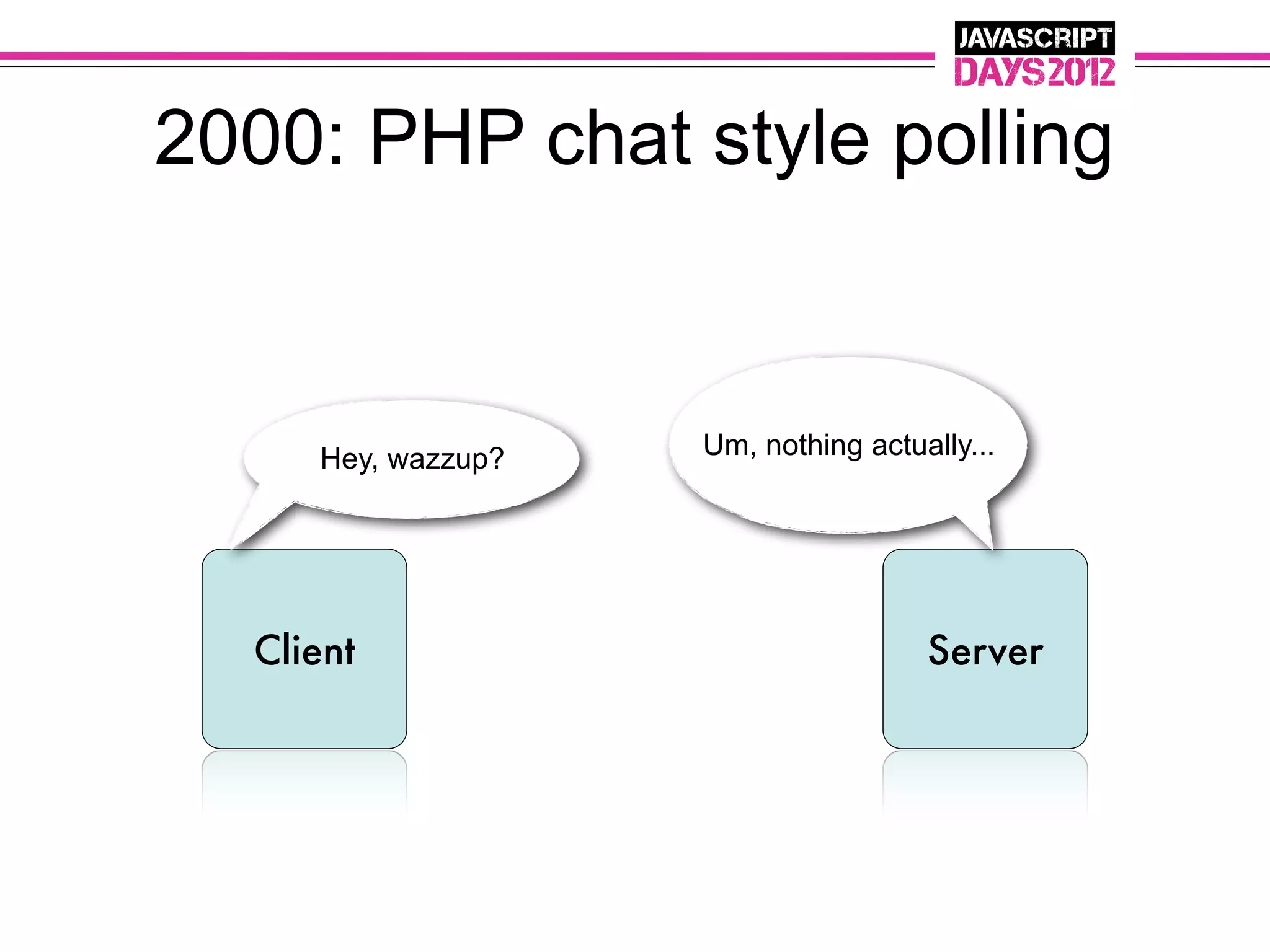 JAVASCRIPT DAYS 2012

2000: PHP chat style polling

Hey, wazzup?

Um, nothing actually...

Client

Server